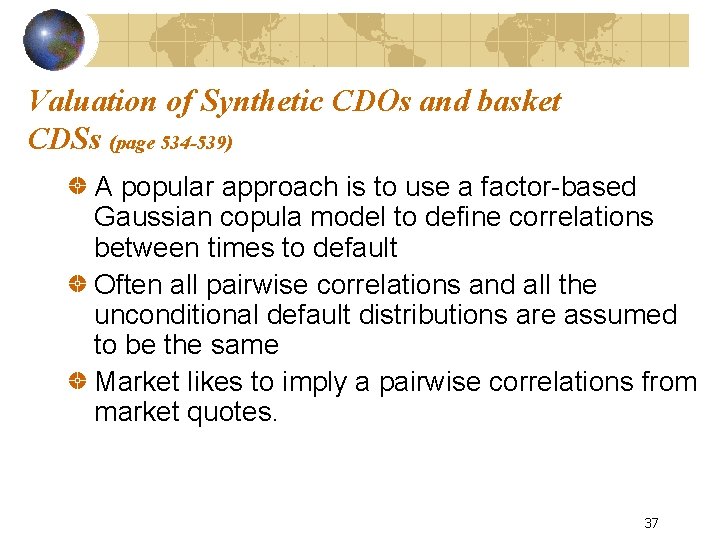 Valuation of Synthetic CDOs and basket CDSs (page 534-539)

A popular approach is to use a factor-based Gaussian copula model to define correlations between times to default

Often all pairwise correlations and all the unconditional default distributions are assumed to be the same

Market likes to imply a pairwise correlations from market quotes.

37